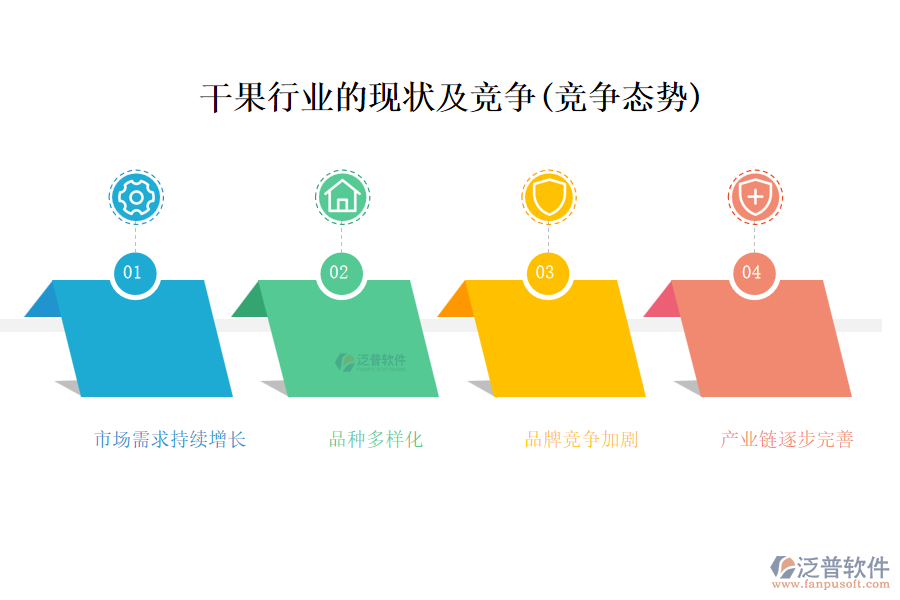 干果行业的现状及竞争(竞争态势)

01

02

03

04

泛普软件
FANPU SOFTWARE

市场需求持续增长

品种多样化

品牌竞争加剧

产业链逐步完善

泛普软件
www.fanpusoft.com